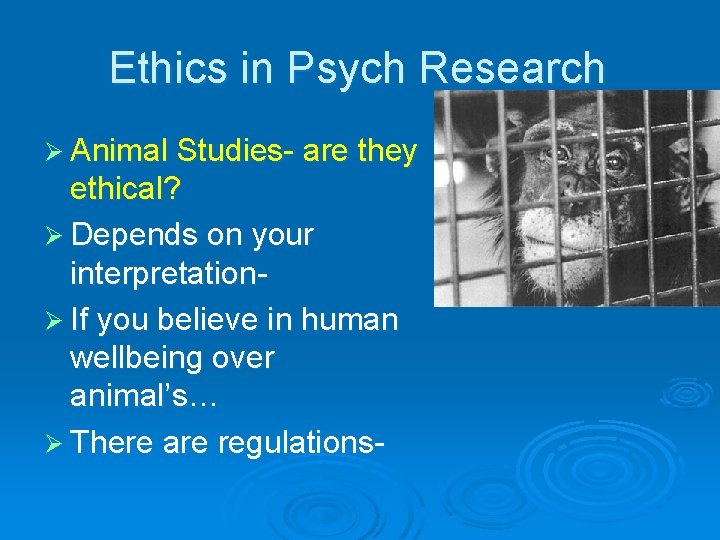 Ethics in Psych Research

➢ Animal Studies- are they ethical?
➢ Depends on your interpretation-
➢ If you believe in human wellbeing over animal's…
➢ There are regulations-